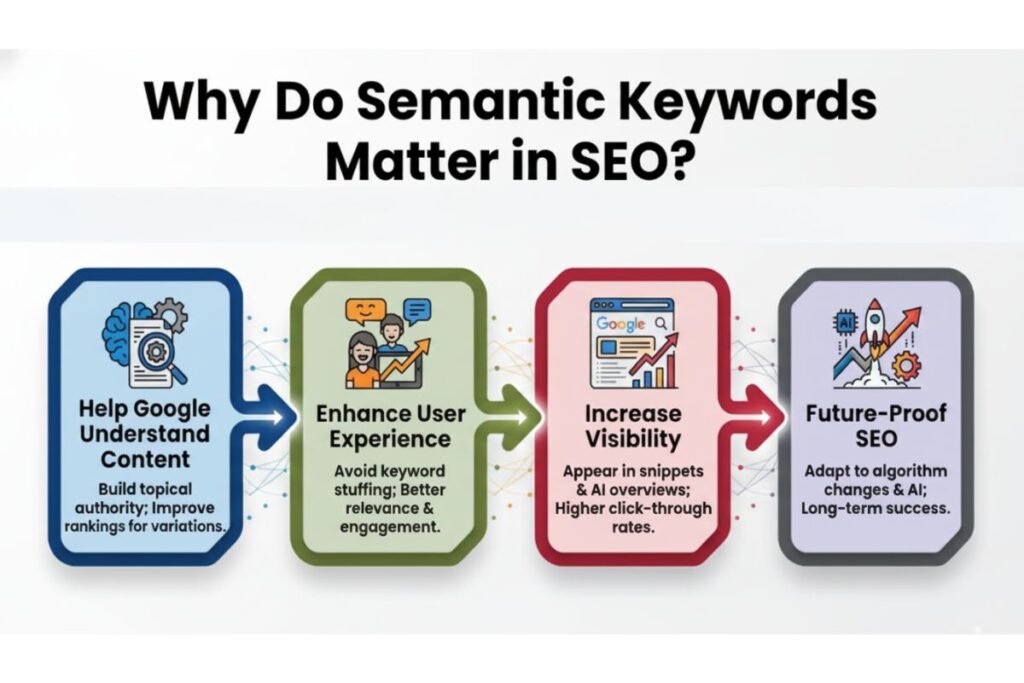 Why Do Semantic Keywords Matter in SEO?

Help Google Understand Content

Build topical authority; Improve rankings for variations.

Enhance User Experience

Avoid keyword stuffing; Better relevance & engagement.

Google

Increase Visibility

Appear in snippets & AI overviews; Higher click-through rates.

AI

Future-Proof SEO

Adapt to algorithm changes & AI; Long-term success.